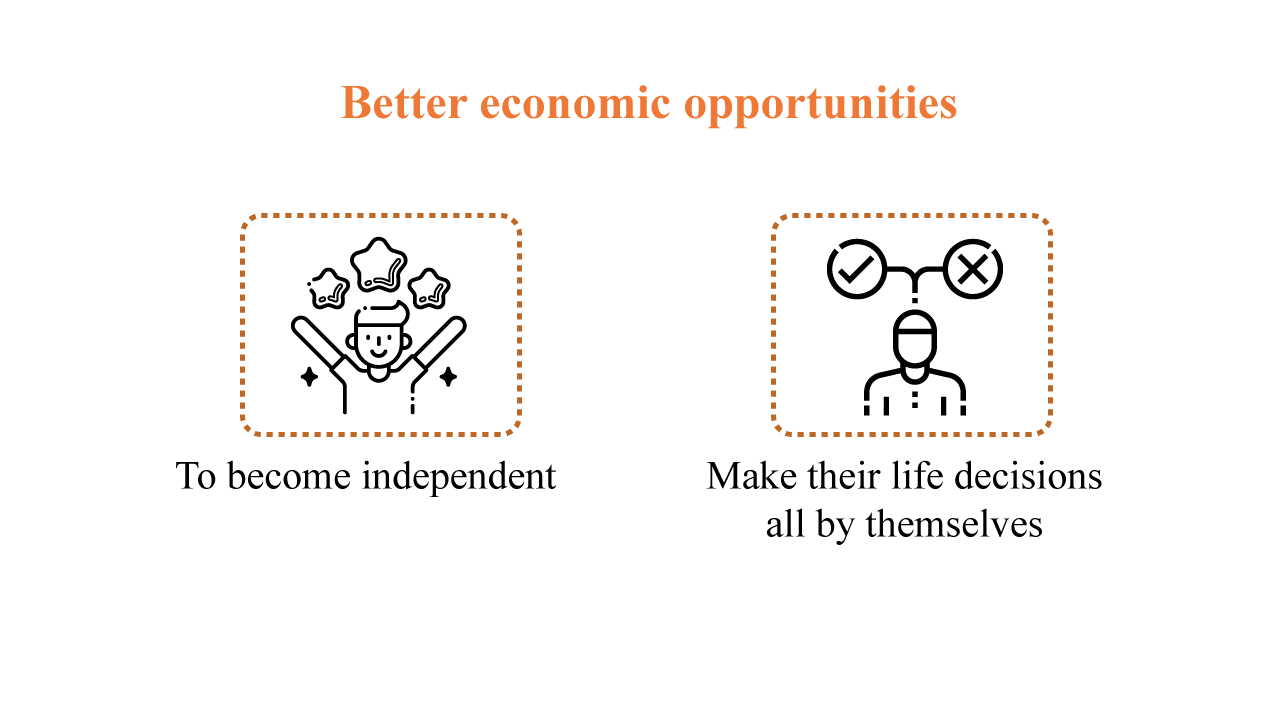 Better economic opportunities

To become independent

Make their life decisions all by themselves